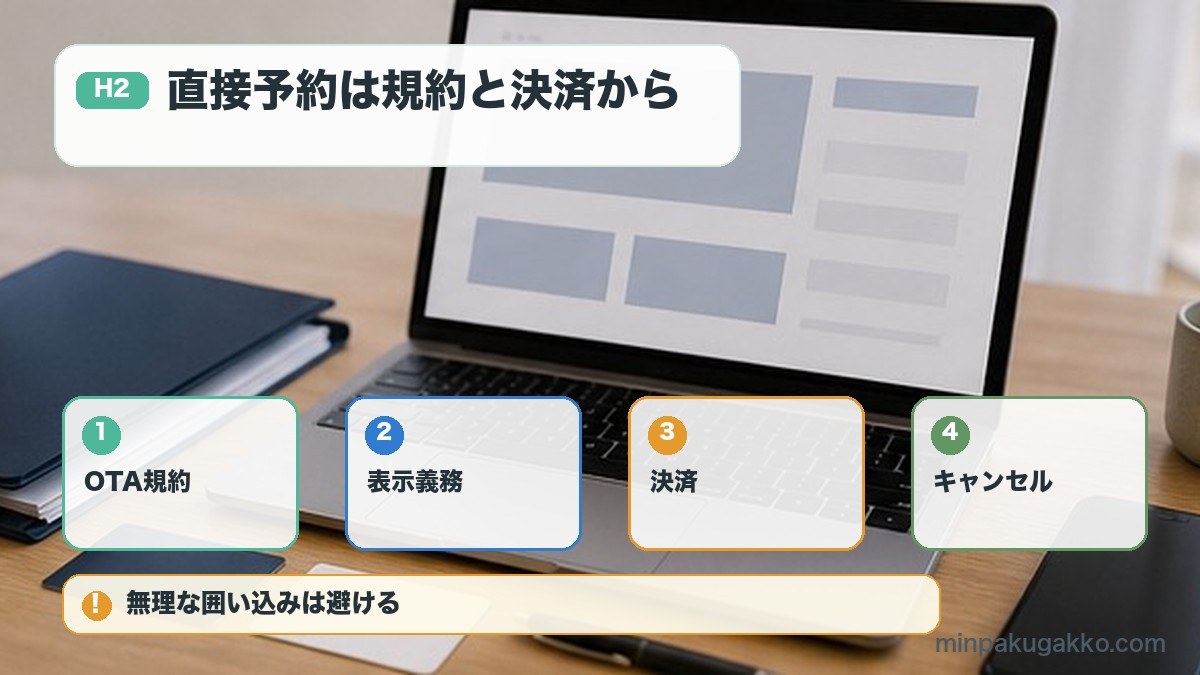 H2 直接予約は規約と決済から

1
OTA規約

2
表示義務

3
決済

4
キャンセル

! 無理な囲い込みは避ける

minpakugakko.com